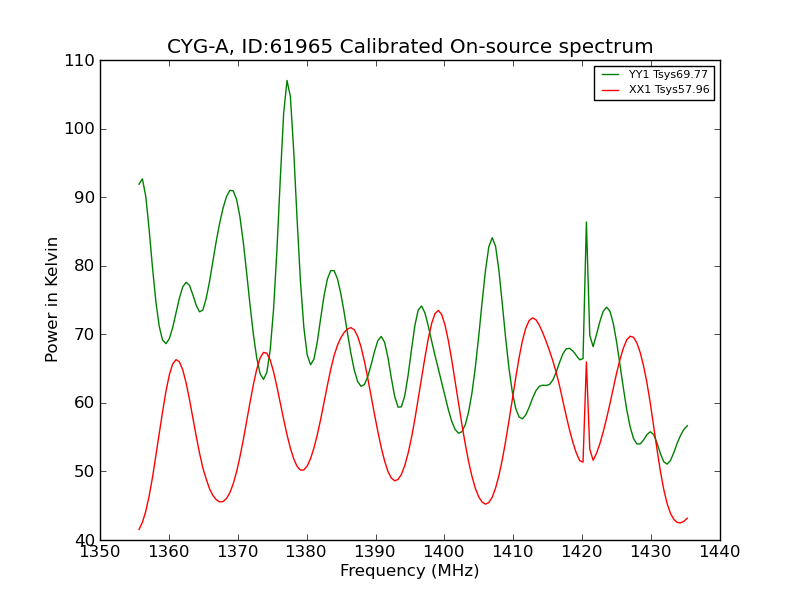 CYG-A, ID:61965 Calibrated On-source spectrum

YY1 Tsys69.77
XX1 Tsys57.96

Power in Kelvin

110
100
90
80
70
60
50
40

1350 1360 1370 1380 1390 1400 1410 1420 1430 1440

Frequency (MHz)